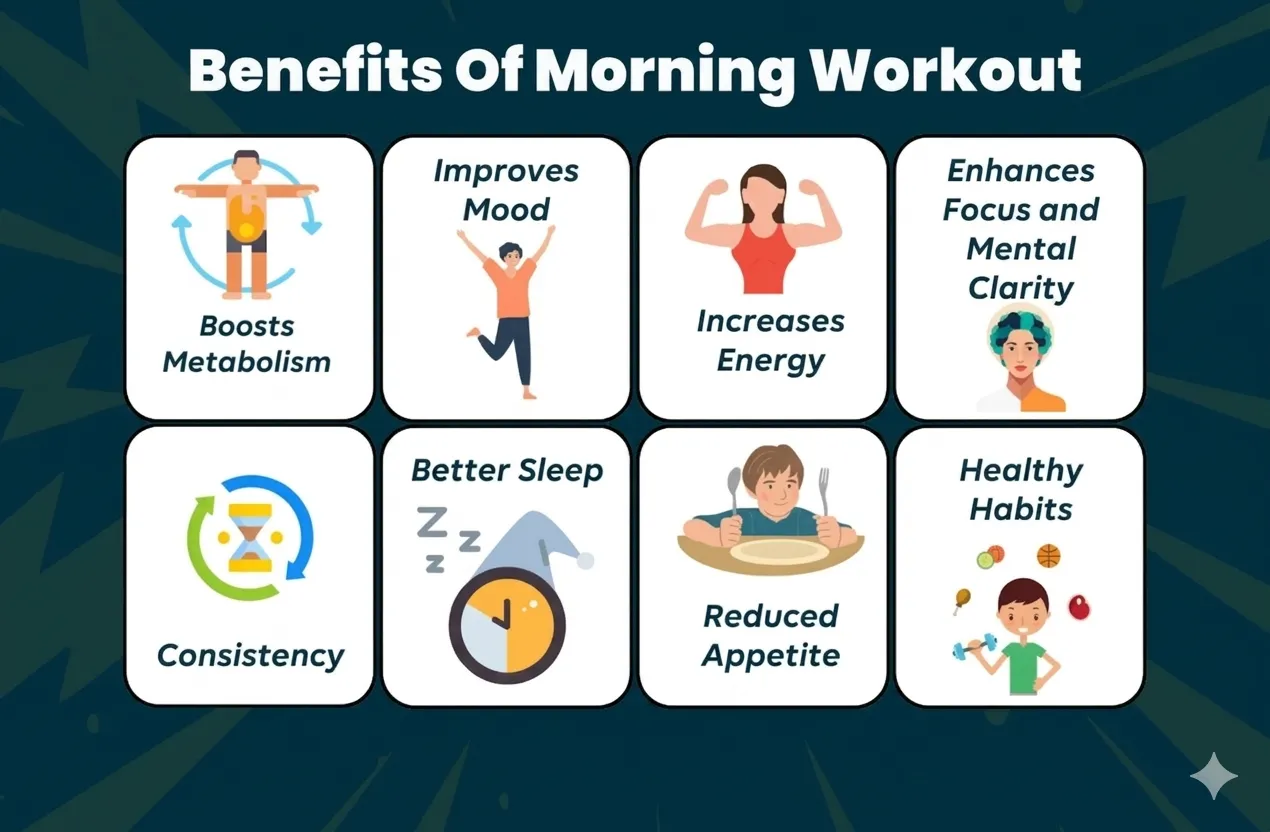 Benefits Of Morning Workout

Boosts Metabolism

Improves Mood

Increases Energy

Enhances Focus and Mental Clarity

Consistency

Better Sleep

Z Z Z

Reduced Appetite

Healthy Habits